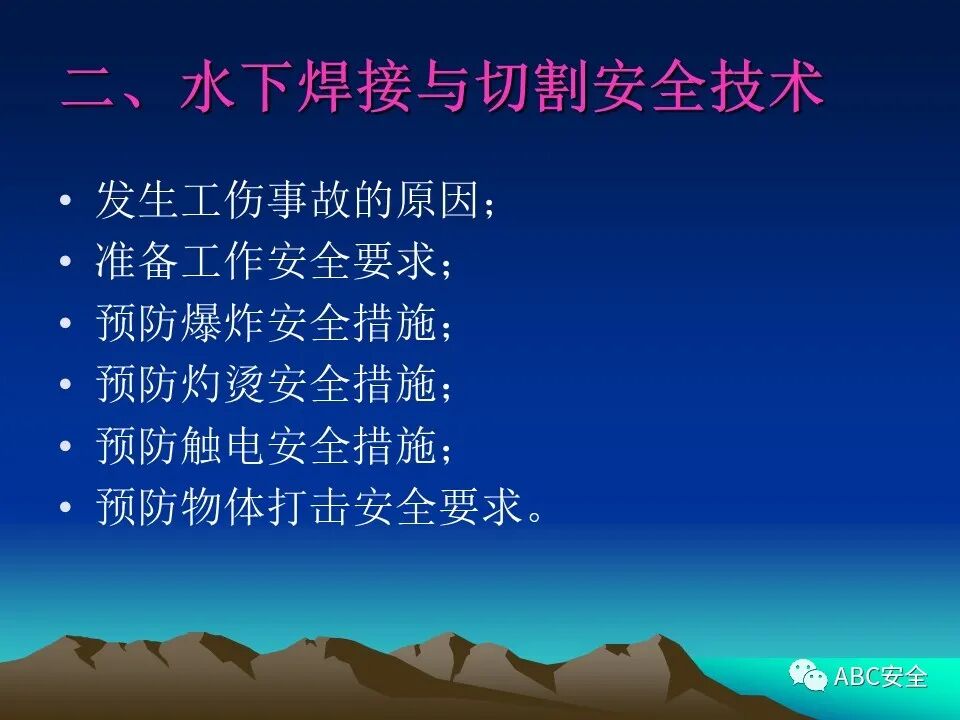 二、水下焊接与切割安全技术

• 发生工伤事故的原因；
• 准备工作安全要求；
• 预防爆炸安全措施；
• 预防灼烫安全措施；
• 预防触电安全措施；
• 预防物体打击安全要求。

ABC安全